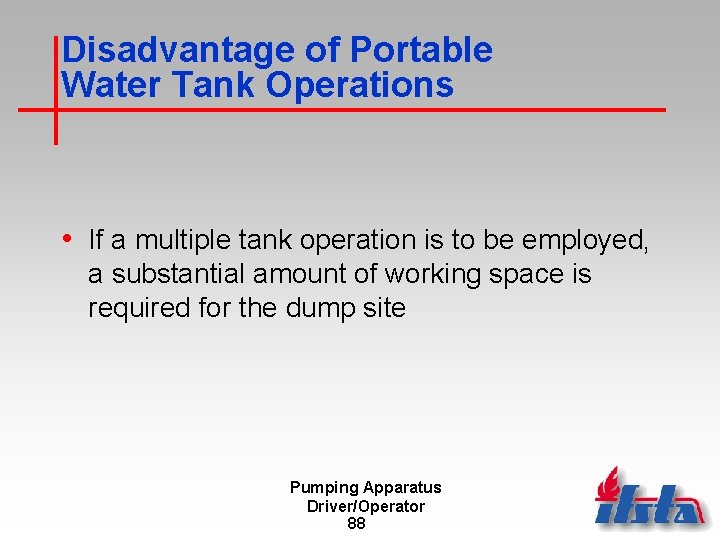 Disadvantage of Portable Water Tank Operations

• If a multiple tank operation is to be employed, a substantial amount of working space is required for the dump site

Pumping Apparatus Driver/Operator
88

ifsta